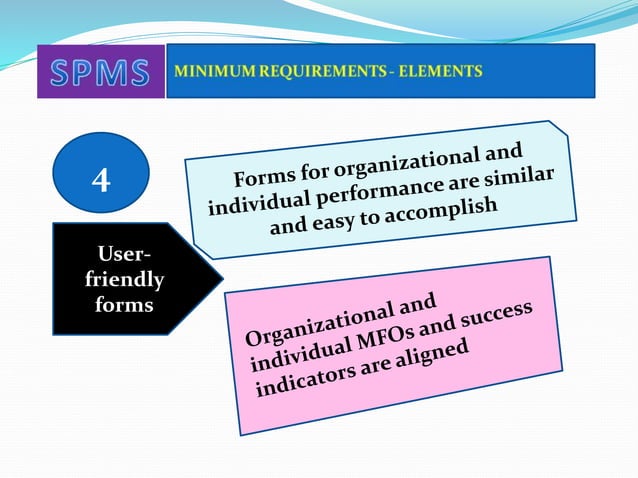 SPMS

MINIMUM REQUIREMENTS - ELEMENTS

4

User-friendly forms

Forms for organizational and individual performance are similar and easy to accomplish

Organizational and individual MFOs and success indicators are aligned